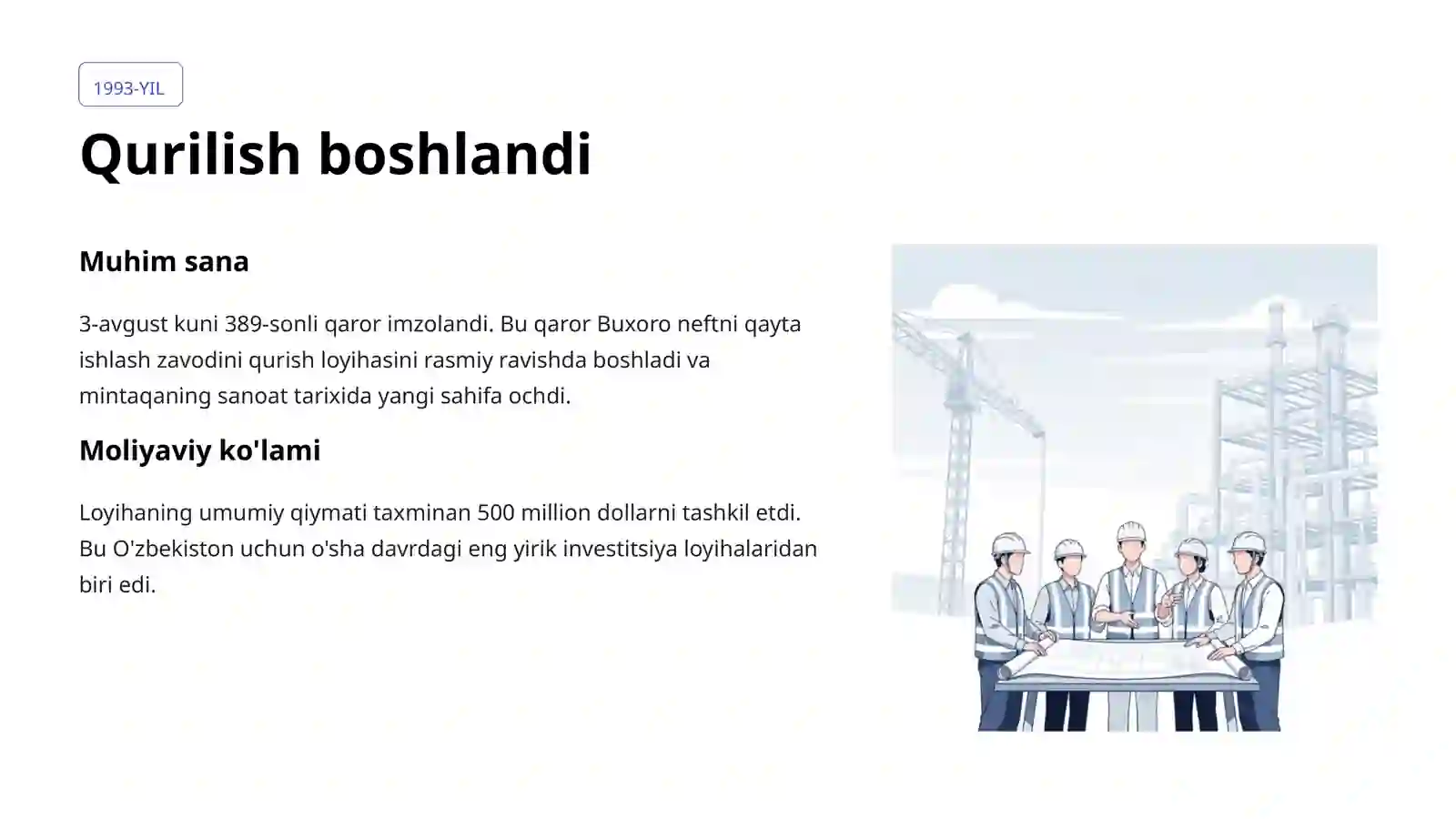 1993-YIL

Qurilish boshlandi

Muhim sana

3-avgust kuni 389-sonli qaror imzolandi. Bu qaror Buxoro neftni qayta ishlash zavodini qurish loyihasini rasmiy ravishda boshladi va mintaqaning sanoat tarixida yangi sahifa ochdi.

Moliyaviy ko'lami

Loyihaning umumiy qiymati taxminan 500 million dollarni tashkil etdi. Bu O'zbekiston uchun o'sha davrdagi eng yirik investitsiya loyihalaridan biri edi.